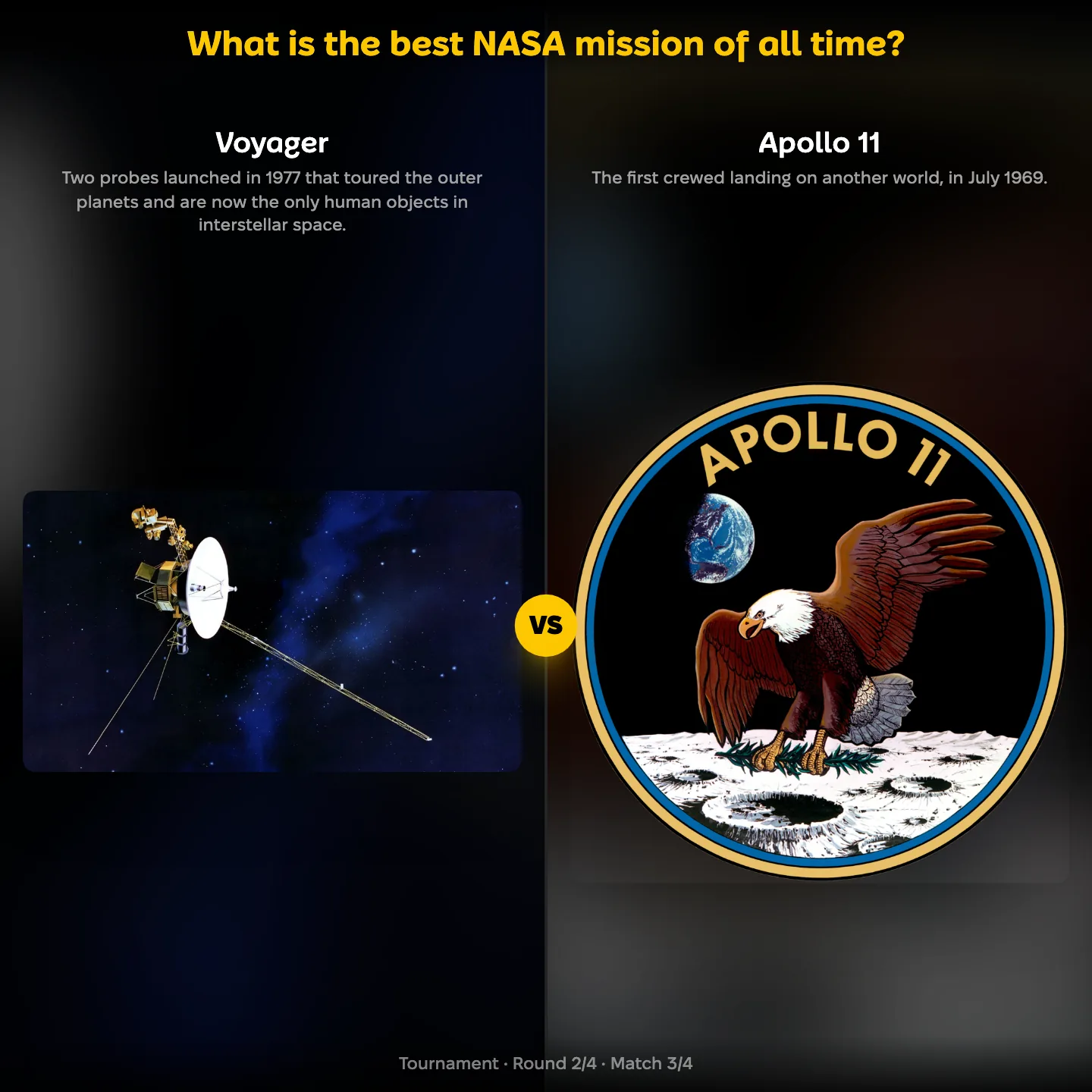 What is the best NASA mission of all time?

Voyager

Two probes launched in 1977 that toured the outer planets and are now the only human objects in interstellar space.

Apollo 11

The first crewed landing on another world, in July 1969.

VS

APOLLO 11

Tournament · Round 2/4 · Match 3/4